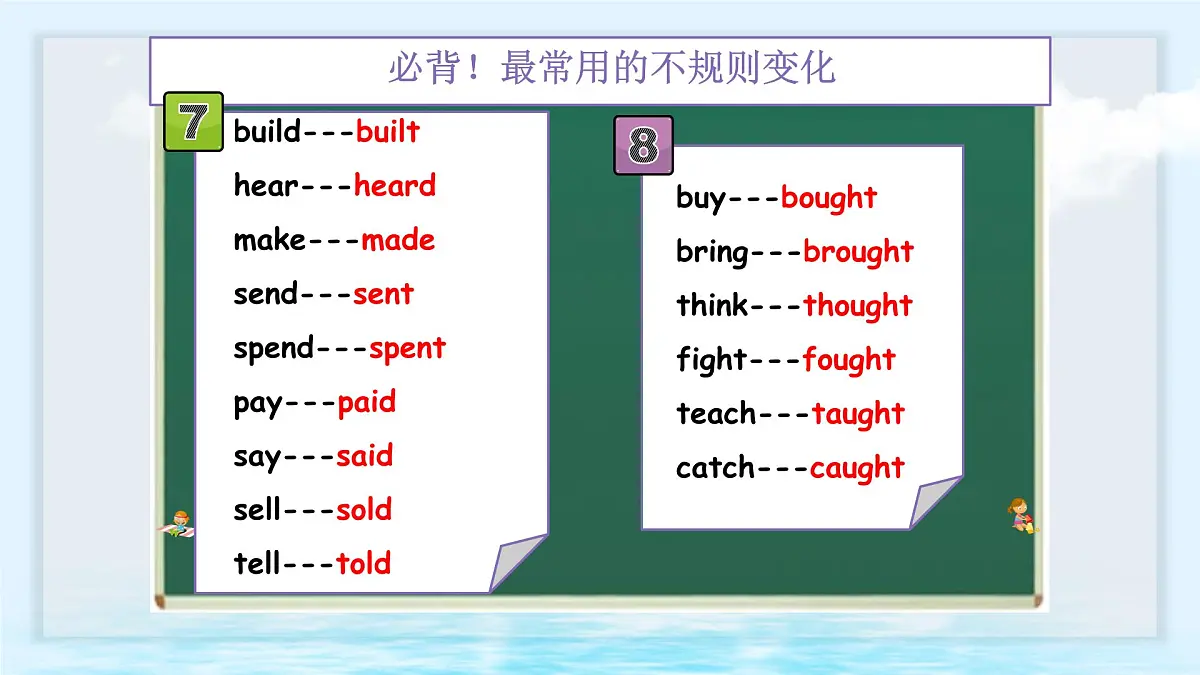 必背！最常用的不规则变化

7
build---built
hear---heard
make---made
send---sent
spend---spent
pay---paid
say---said
sell---sold
tell---told

8
buy---bought
bring---brought
think---thought
fight---fought
teach---taught
catch---caught